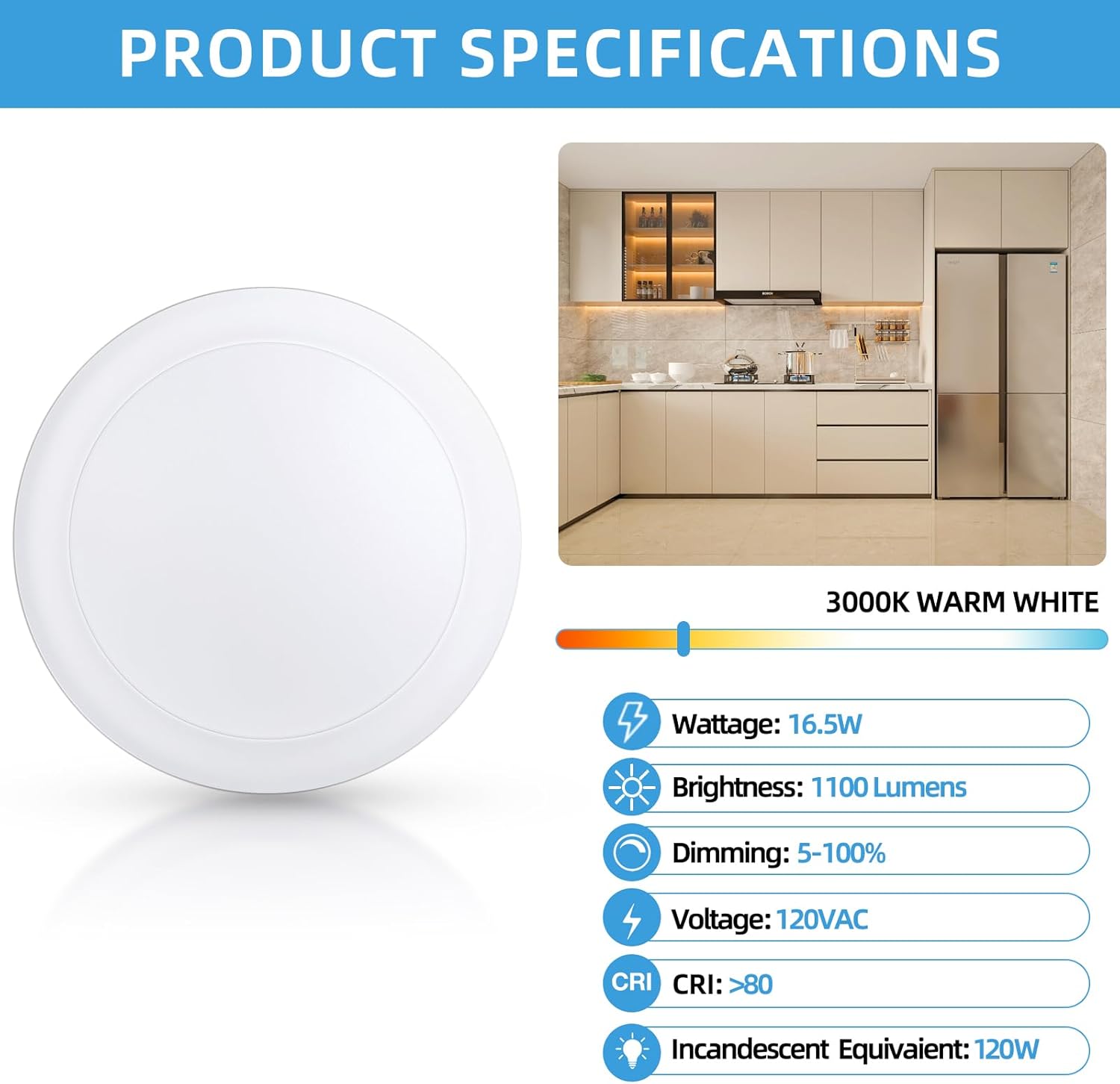 PRODUCT SPECIFICATIONS

BOSCH

3000K WARM WHITE

Wattage: 16.5W

Brightness: 1100 Lumens

Dimming: 5-100%

Voltage: 120VAC

CRI CRI: >80

Incandescent Equivaient: 120W